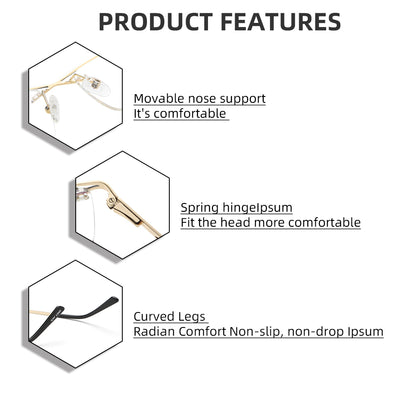 PRODUCT FEATURES

Movable nose support
It's comfortable

Spring hingeIpsum
Fit the head more comfortable

Curved Legs
Radian Comfort Non-slip, non-drop Ipsum